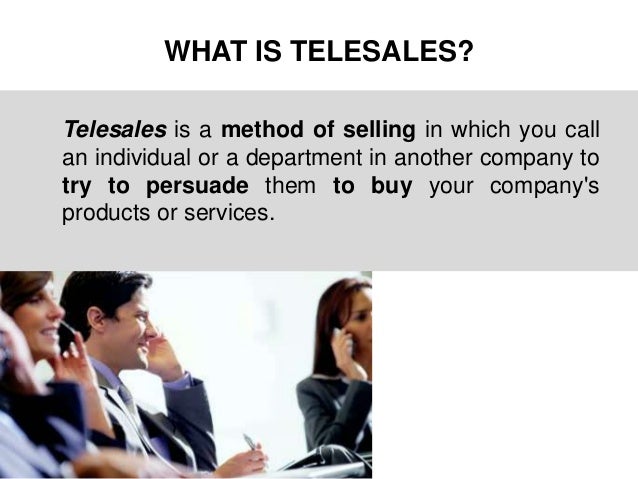 WHAT IS TELESALES?

Telesales is a method of selling in which you call an individual or a department in another company to try to persuade them to buy your company's products or services.